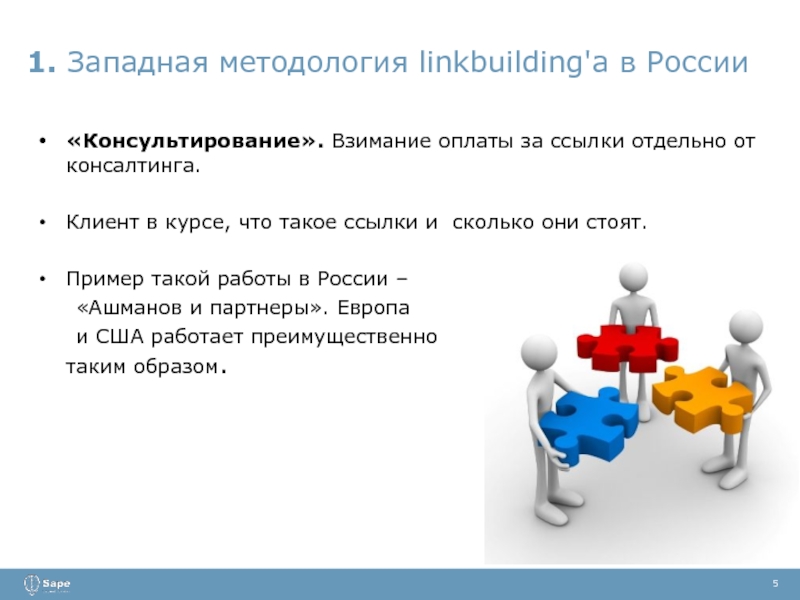 1. Западная методология linkbuilding'а в России

• «Консультирование». Взимание оплаты за ссылки отдельно от консалтинга.

• Клиент в курсе, что такое ссылки и сколько они стоят.

• Пример такой работы в России – «Ашманов и партнеры». Европа и США работает преимущественно таким образом.

Sape

5